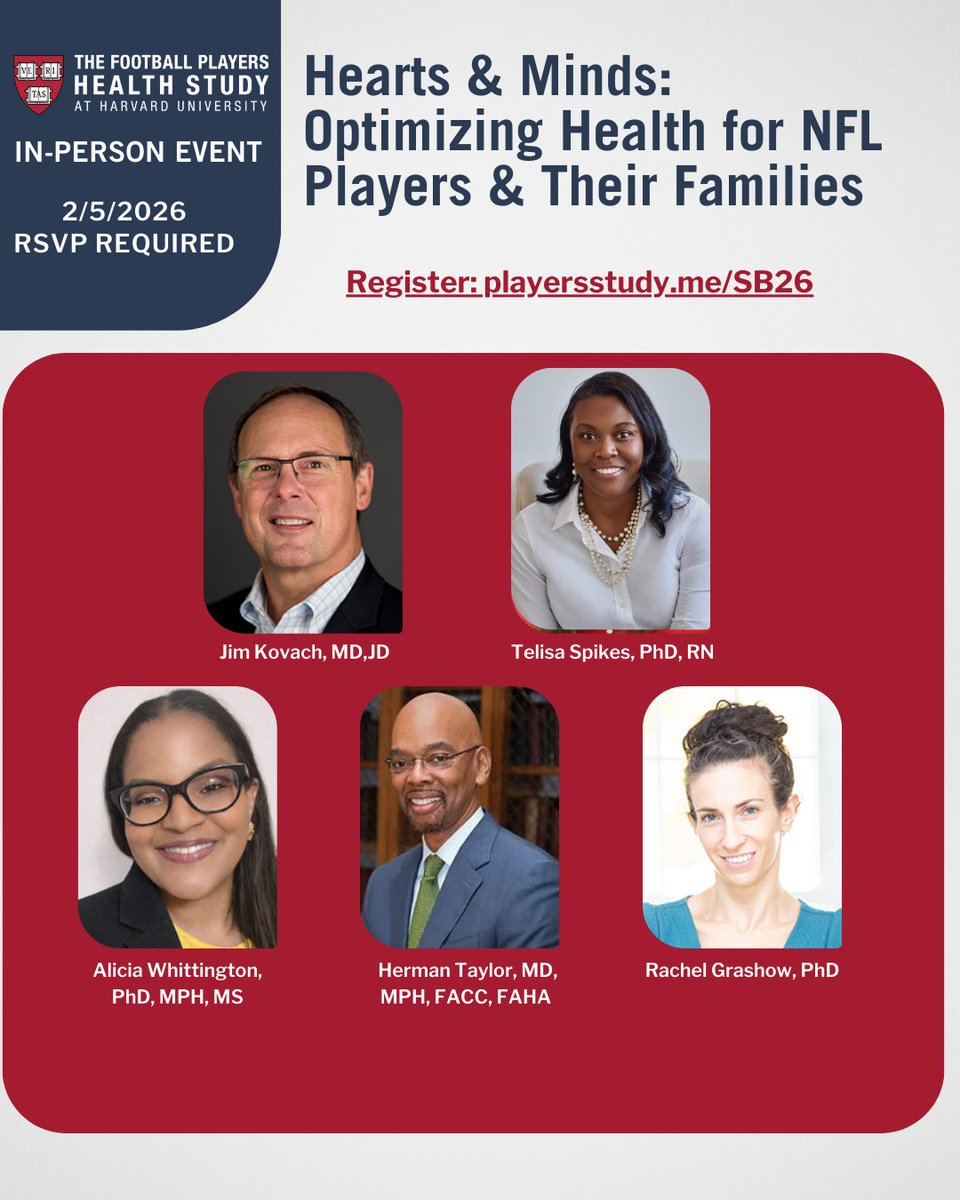 VE RI TAS

THE FOOTBALL PLAYERS HEALTH STUDY AT HARVARD UNIVERSITY

IN-PERSON EVENT

2/5/2026
RSVP REQUIRED

Hearts & Minds: Optimizing Health for NFL Players & Their Families

Register: playersstudy.me/SB26

Jim Kovach, MD,JD

Telisa Spikes, PhD, RN

Alicia Whittington, PhD, MPH, MS

Herman Taylor, MD, MPH, FACC, FAHA

Rachel Grashow, PhD